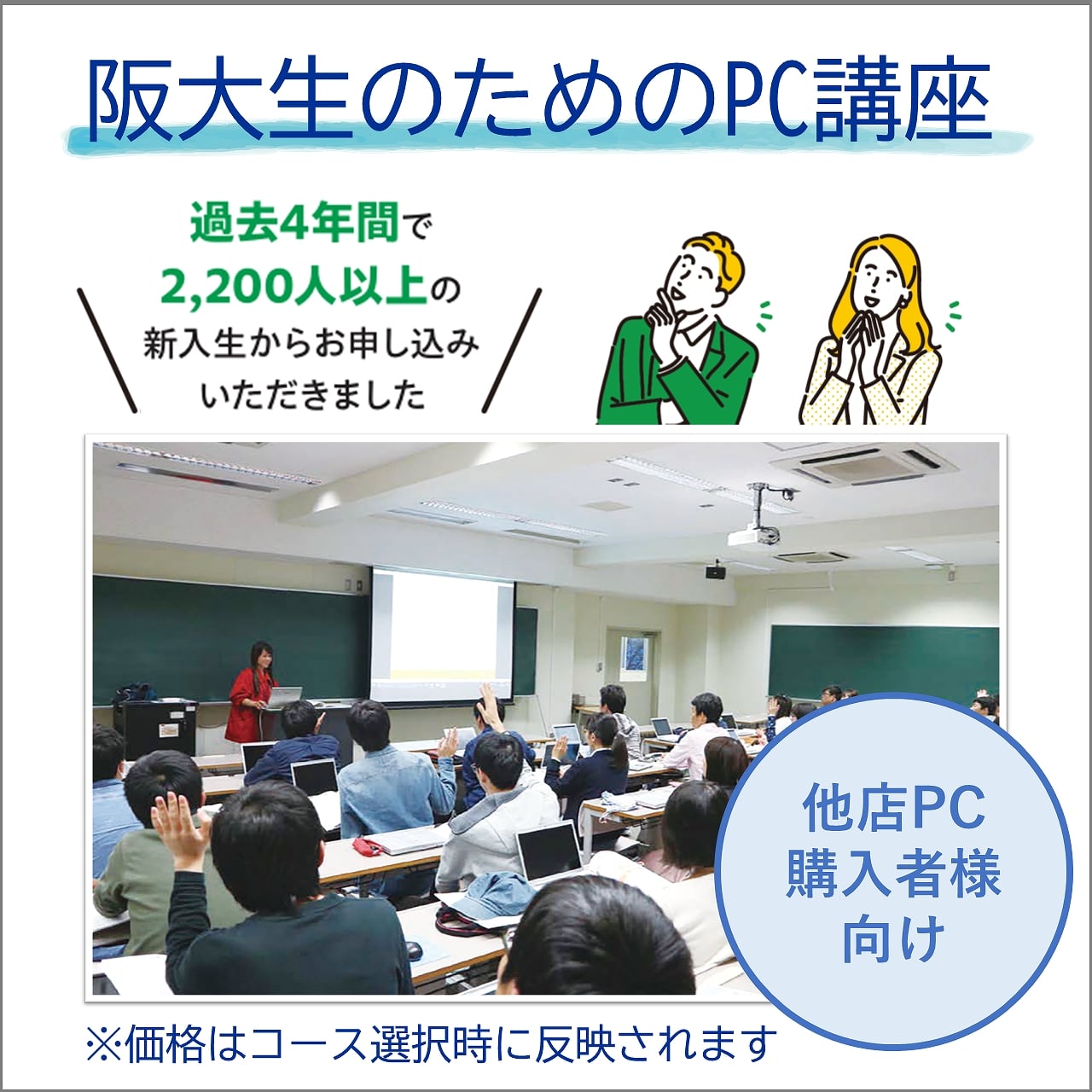 阪大生のためのPC講座

過去4年間で
2,200人以上の
新入生からお申し込み
いただきました

他店PC
購入者様
向け

※価格はコース選択時に反映されます